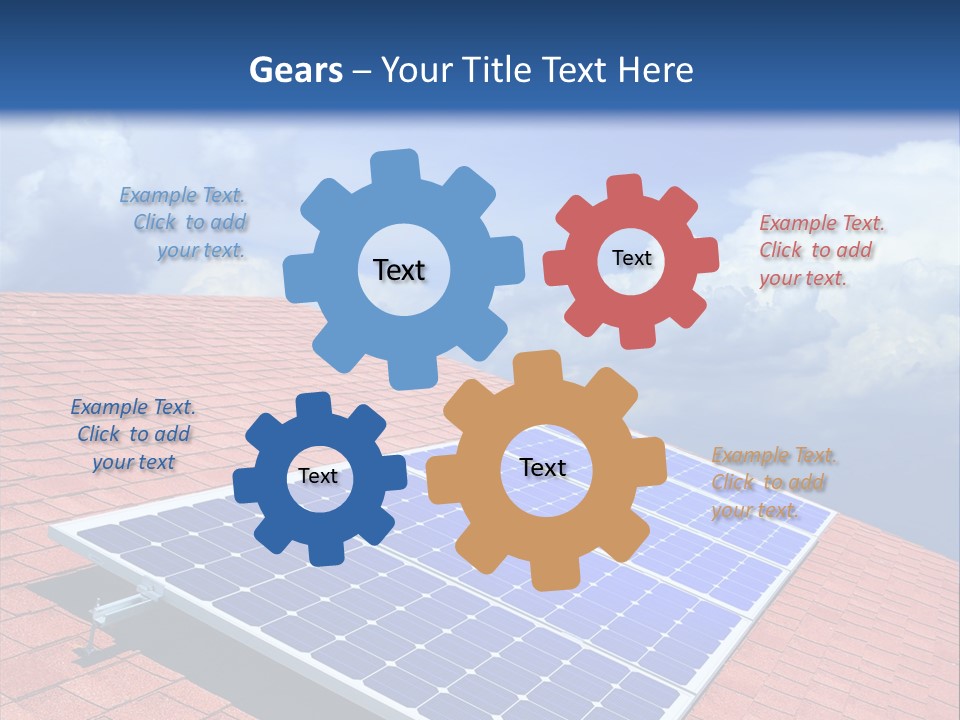 Gears – Your Title Text Here

Example Text. Click to add your text.

Text

Text

Example Text. Click to add your text.

Example Text. Click to add your text

Text

Text

Example Text. Click to add your text.